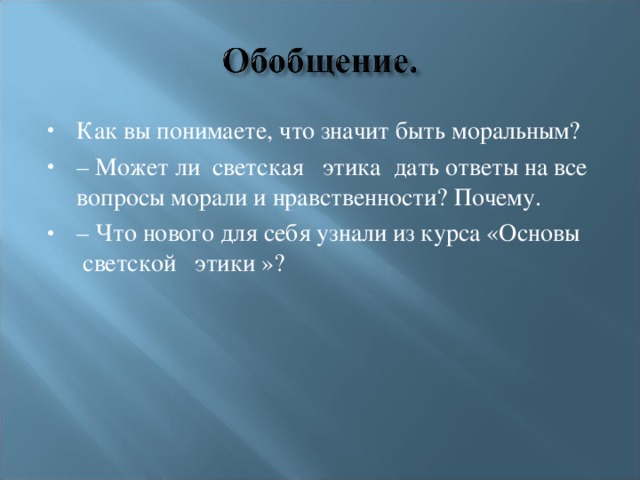 Обобщение.

• Как вы понимаете, что значит быть моральным?

• – Может ли светская этика дать ответы на все вопросы морали и нравственности? Почему.

• – Что нового для себя узнали из курса «Основы светской этики »?